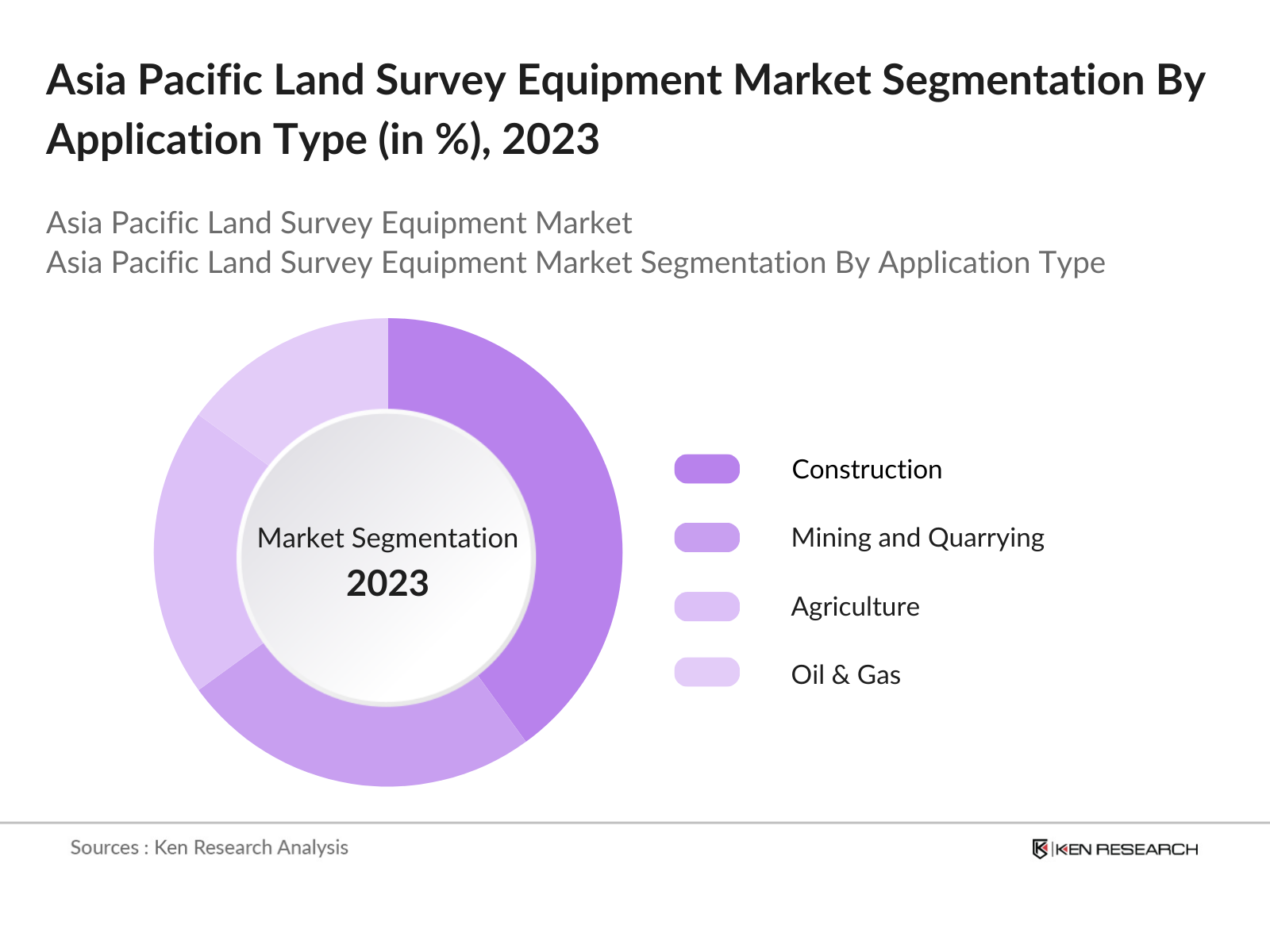 Asia Pacific Land Survey Equipment Market Segmentation By Application Type (in %), 2023

Asia Pacific Land Survey Equipment Market
Asia Pacific Land Survey Equipment Market Segmentation By Application Type

Market Segmentation
2023

Construction
Mining and Quarrying
Agriculture
Oil & Gas

Sources : Ken Research Analysis

KEN RESEARCH